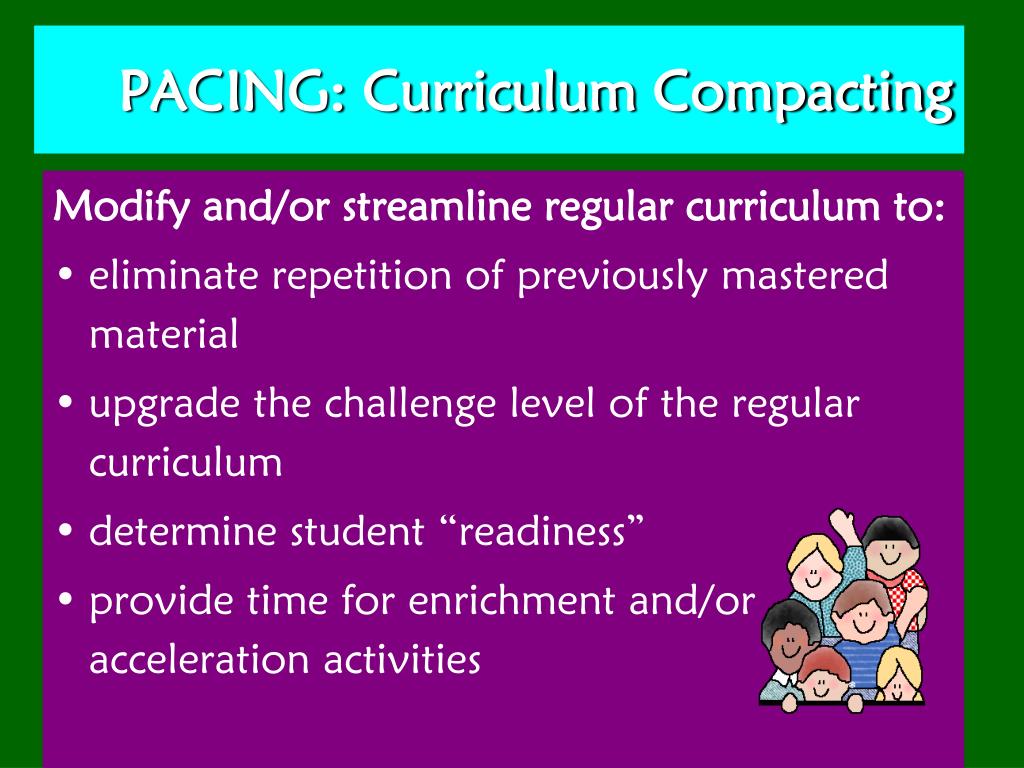 PACING: Curriculum Compacting

Modify and/or streamline regular curriculum to:

• eliminate repetition of previously mastered material
• upgrade the challenge level of the regular curriculum
• determine student “readiness”
• provide time for enrichment and/or acceleration activities